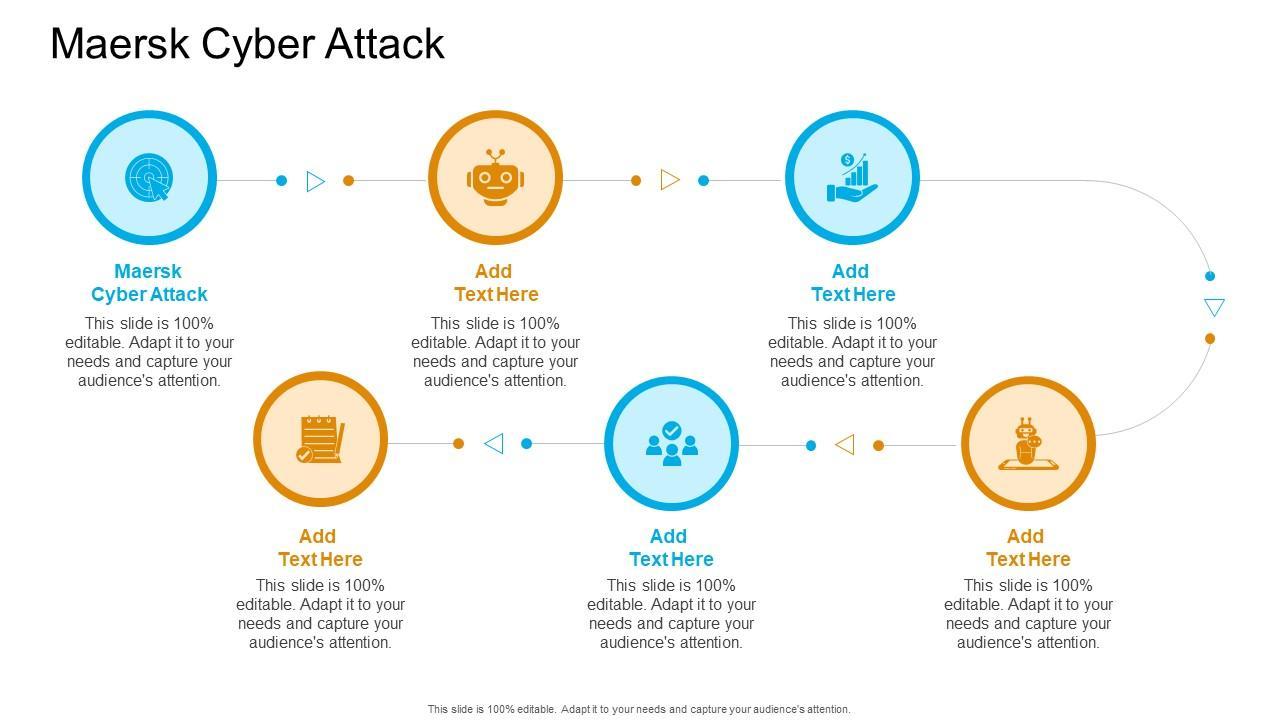 Maersk Cyber Attack

Maersk Cyber Attack
This slide is 100% editable. Adapt it to your needs and capture your audience's attention.

Add Text Here
This slide is 100% editable. Adapt it to your needs and capture your audience's attention.

Add Text Here
This slide is 100% editable. Adapt it to your needs and capture your audience's attention.

Add Text Here
This slide is 100% editable. Adapt it to your needs and capture your audience's attention.

Add Text Here
This slide is 100% editable. Adapt it to your needs and capture your audience's attention.

Add Text Here
This slide is 100% editable. Adapt it to your needs and capture your audience's attention.

This slide is 100% editable. Adapt it to your needs and capture your audience's attention.